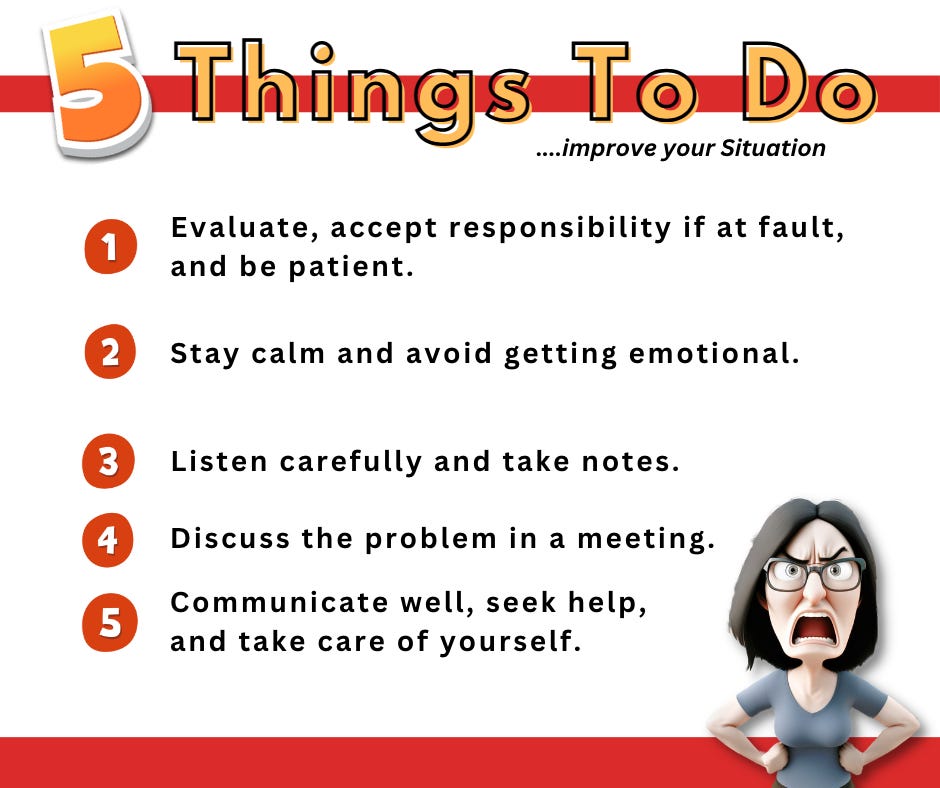 5 Things To Do

....improve your Situation

1 Evaluate, accept responsibility if at fault, and be patient.

2 Stay calm and avoid getting emotional.

3 Listen carefully and take notes.

4 Discuss the problem in a meeting.

5 Communicate well, seek help, and take care of yourself.